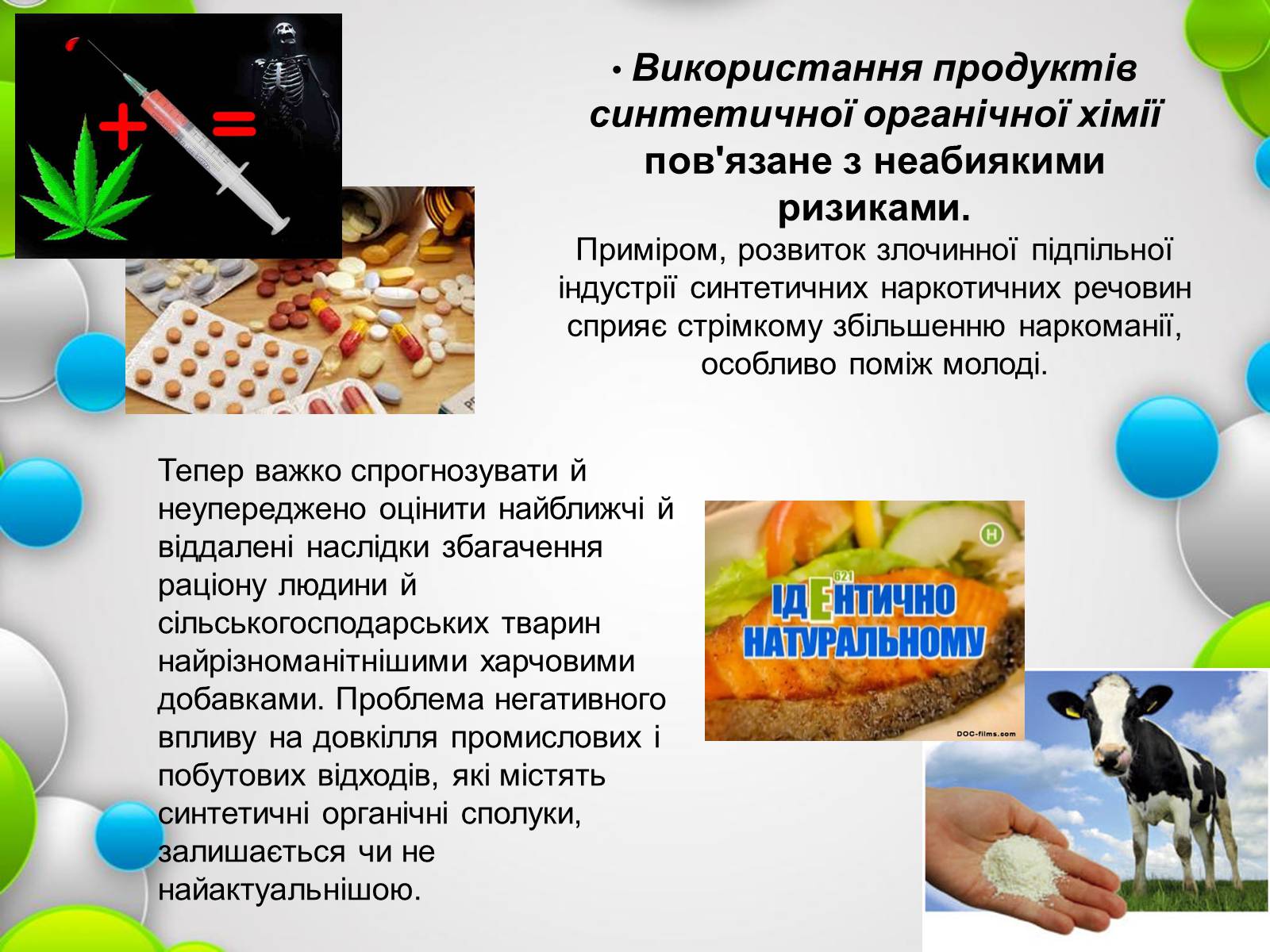 + =

• Використання продуктів синтетичної органічної хімії пов'язане з неабиякими ризиками.

Приміром, розвиток злочинної підпільної індустрії синтетичних наркотичних речовин сприяє стрімкому збільшенню наркоманії, особливо поміж молоді.

Тепер важко спрогнозувати й неупереджено оцінити найближчі й віддалені наслідки збагачення раціону людини й сільськогосподарських тварин найрізноманітнішими харчовими добавками. Проблема негативного впливу на довкілля промислових і побутових відходів, які містять синтетичні органічні сполуки, залишається чи не найактуальнішою.

H

621

ІДЕНТИЧНО НАТУРАЛЬНОМУ

DOC-films.com